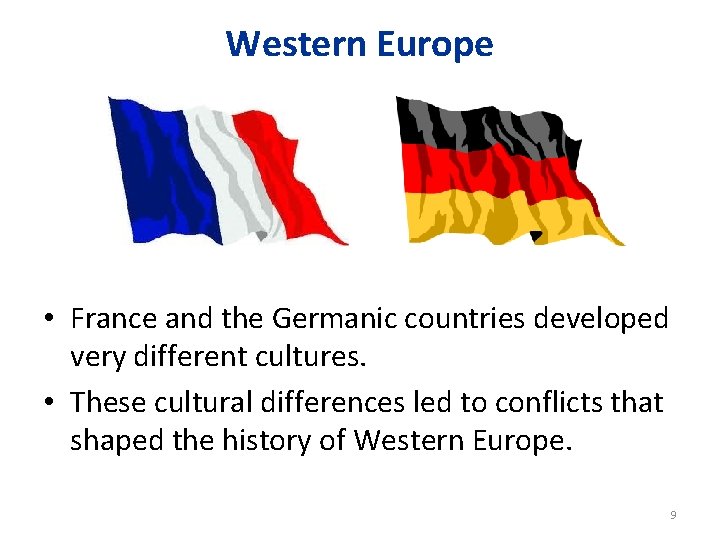 Western Europe

• France and the Germanic countries developed very different cultures.
• These cultural differences led to conflicts that shaped the history of Western Europe.

9